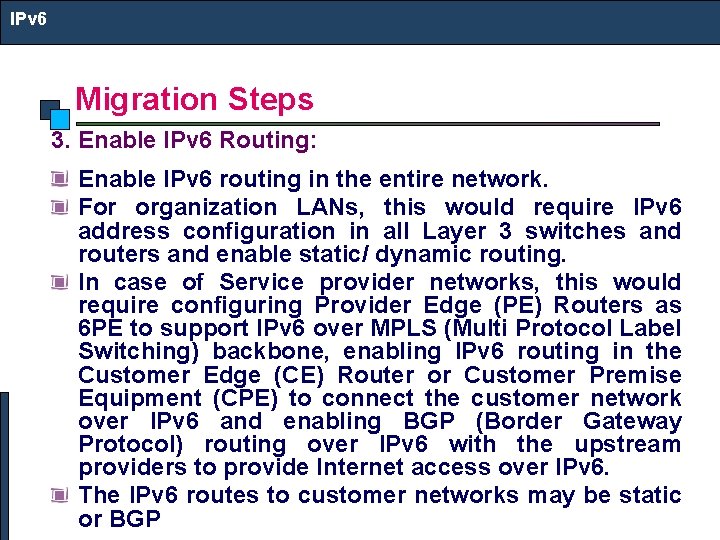 IPv6

Migration Steps

3. Enable IPv6 Routing:

Enable IPv6 routing in the entire network.

For organization LANs, this would require IPv6 address configuration in all Layer 3 switches and routers and enable static/ dynamic routing.

In case of Service provider networks, this would require configuring Provider Edge (PE) Routers as 6PE to support IPv6 over MPLS (Multi Protocol Label Switching) backbone, enabling IPv6 routing in the Customer Edge (CE) Router or Customer Premise Equipment (CPE) to connect the customer network over IPv6 and enabling BGP (Border Gateway Protocol) routing over IPv6 with the upstream providers to provide Internet access over IPv6.

The IPv6 routes to customer networks may be static or BGP